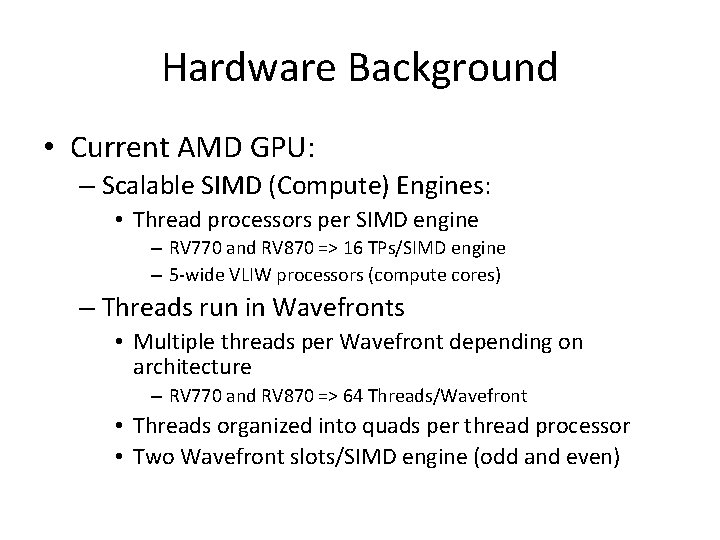 Hardware Background

• Current AMD GPU:
– Scalable SIMD (Compute) Engines:
• Thread processors per SIMD engine
– RV770 and RV870 => 16 TPs/SIMD engine
– 5-wide VLIW processors (compute cores)
– Threads run in Wavefronts
• Multiple threads per Wavefront depending on architecture
– RV770 and RV870 => 64 Threads/Wavefront
• Threads organized into quads per thread processor
• Two Wavefront slots/SIMD engine (odd and even)